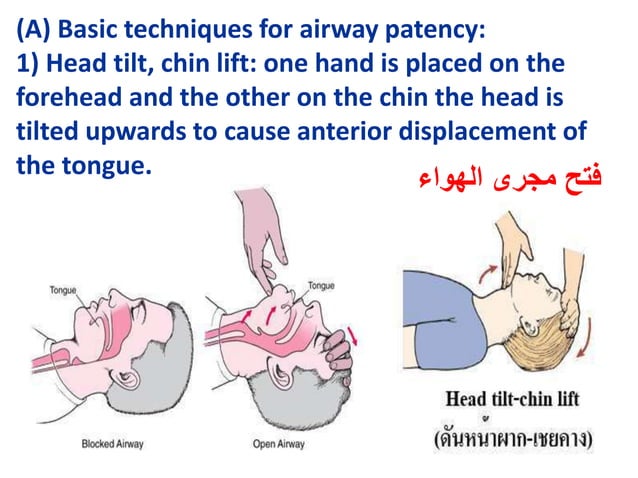 (A) Basic techniques for airway patency:
1) Head tilt, chin lift: one hand is placed on the forehead and the other on the chin the head is tilted upwards to cause anterior displacement of the tongue.

فتح مجرى الهواء

Tongue

Tongue

Blocked Airway

Open Airway

Head tilt-chin lift
(ดันหน้าผาก-เชยคาง)